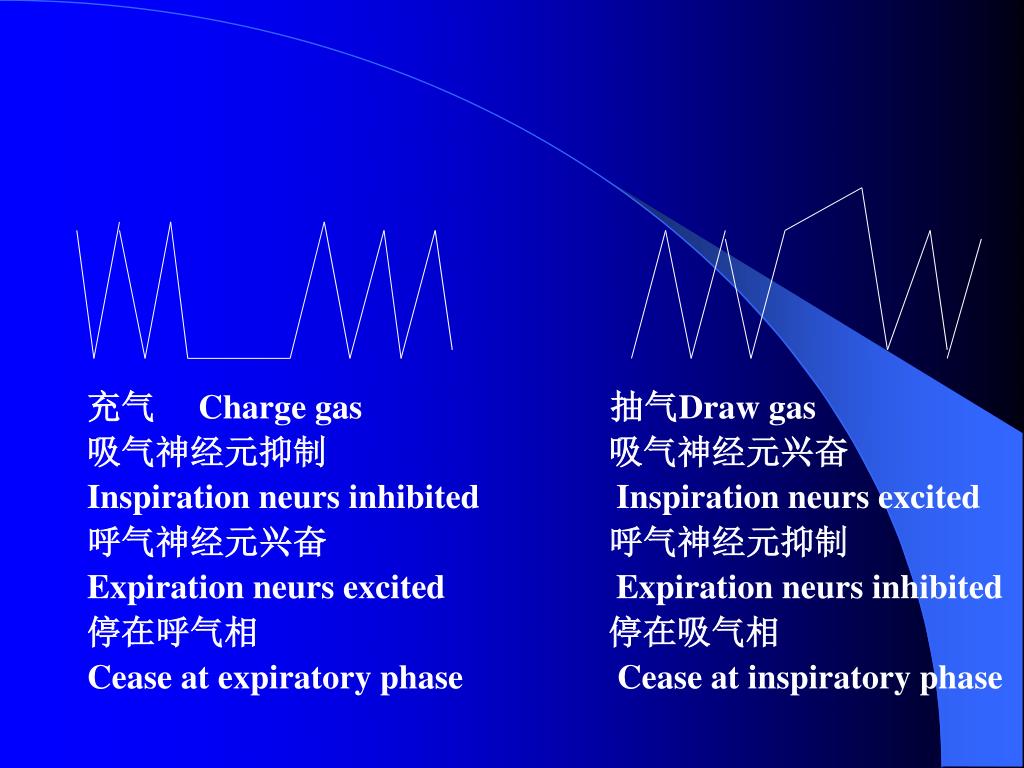 充气 Charge gas
吸气神经元抑制
Inspiration neurs inhibited
呼气神经元兴奋
Expiration neurs excited
停在呼气相
Cease at expiratory phase

抽气Draw gas
吸气神经元兴奋
Inspiration neurs excited
呼气神经元抑制
Expiration neurs inhibited
停在吸气相
Cease at inspiratory phase